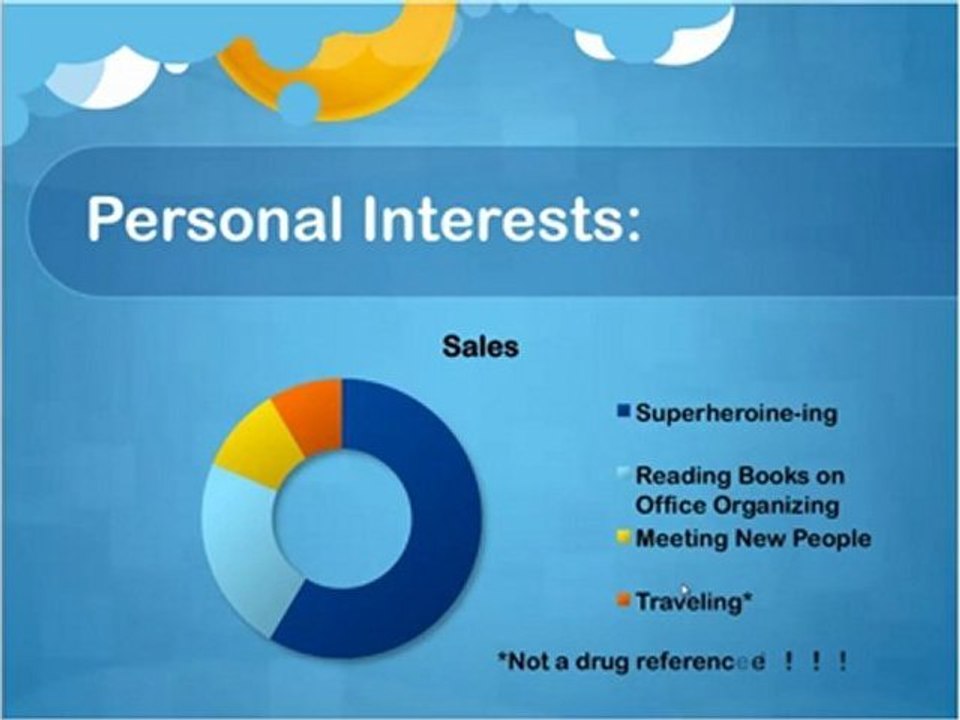 Personal Interests:

Sales

Superheroine-ing

Reading Books on Office Organizing

Meeting New People

Traveling*

*Not a drug referencee ! ! !